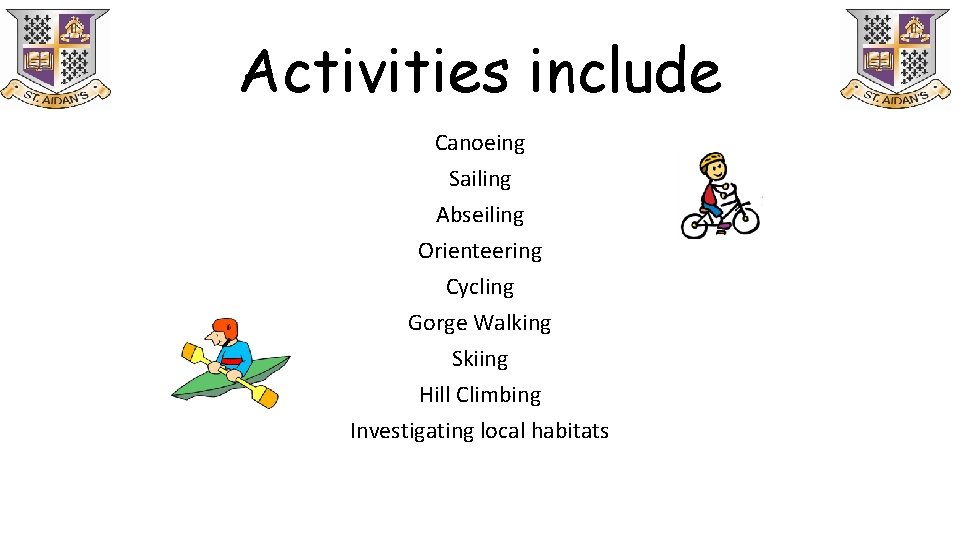 ST. AIDAN'S

Activities include

ST. AIDAN'S

Canoeing
Sailing
Abseiling
Orienteering
Cycling
Gorge Walking
Skiing
Hill Climbing
Investigating local habitats